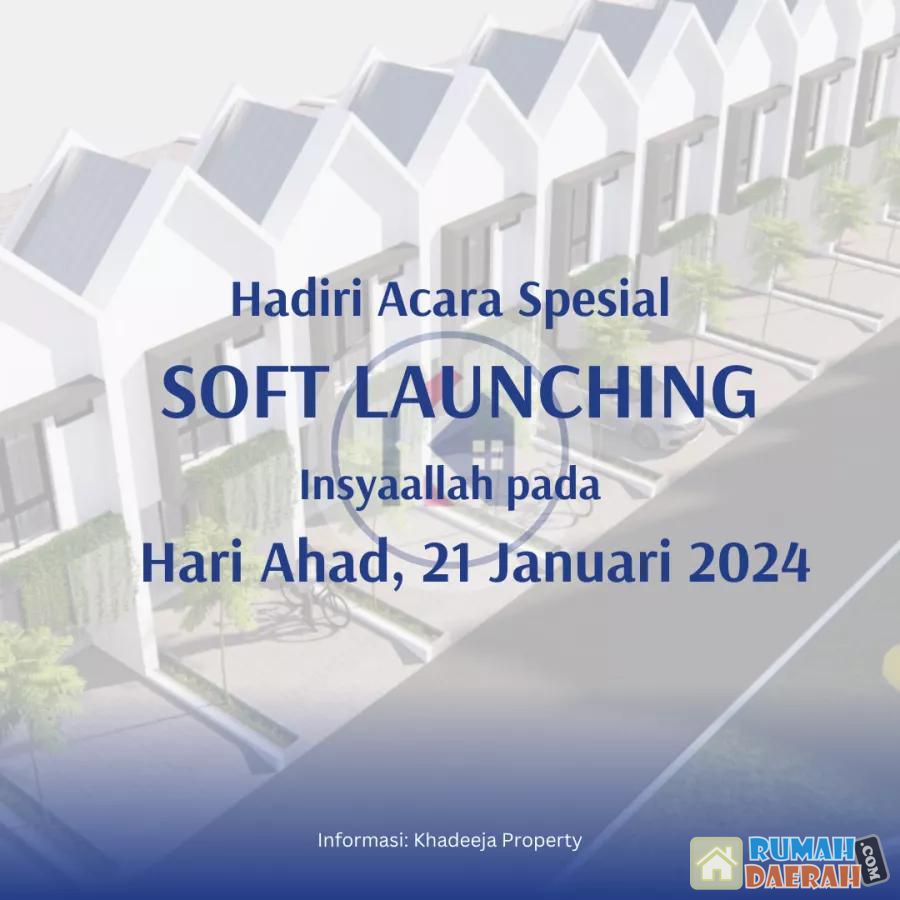 Hadiri Acara Spesial
SOFT LAUNCHING
Insyaallah pada
Hari Ahad, 21 Januari 2024

Informasi: Khadeeja Property

RUMAH DAERAH .COM